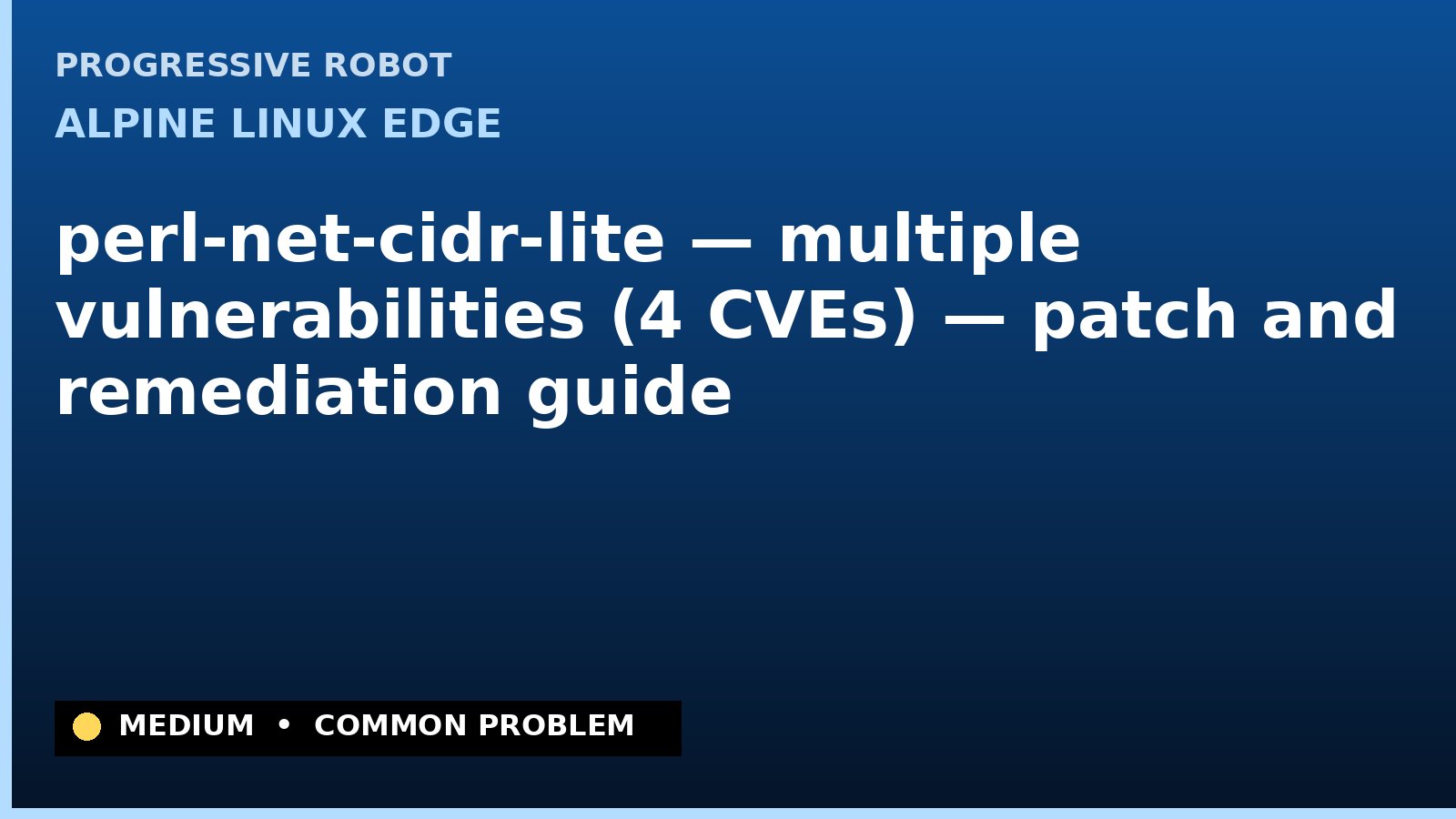 PROGRESSIVE ROBOT

ALPINE LINUX EDGE

perl-net-cidr-lite — multiple vulnerabilities (4 CVEs) — patch and remediation guide

MEDIUM • COMMON PROBLEM